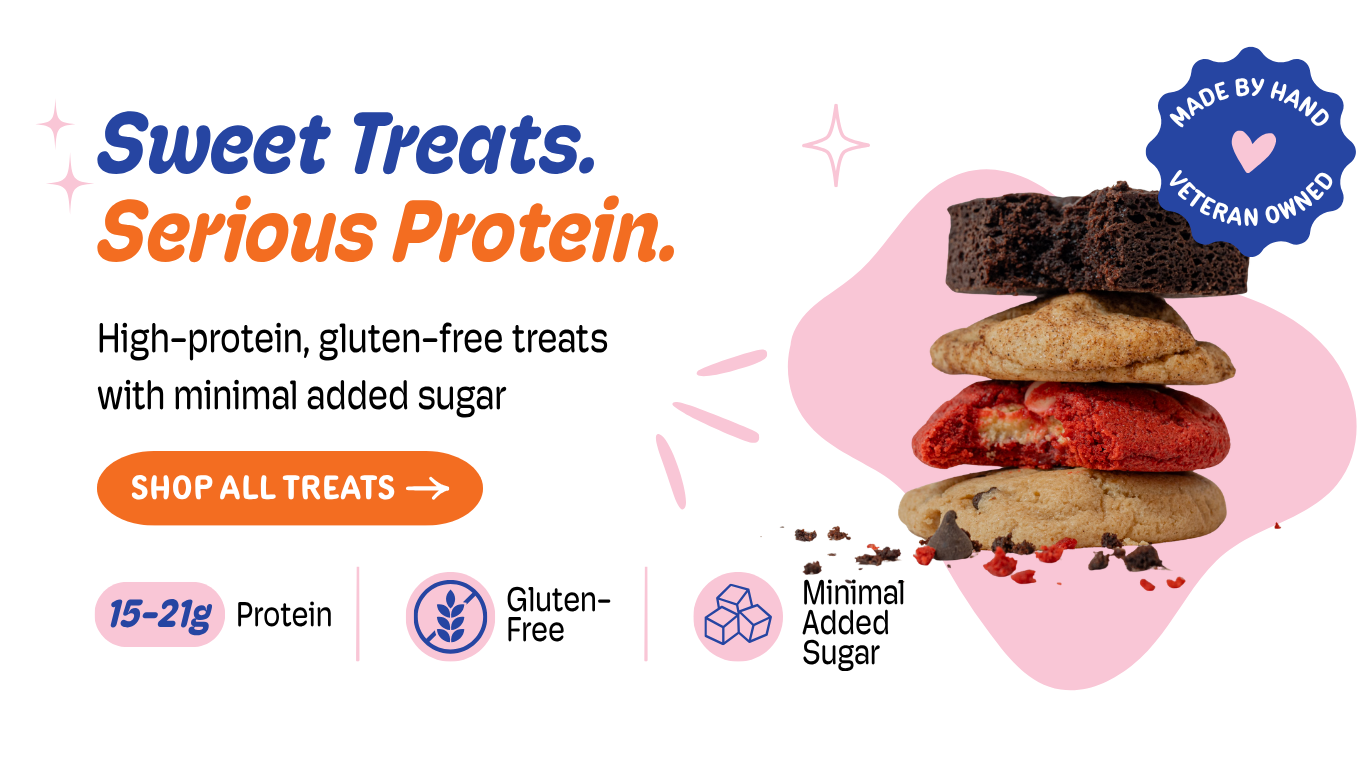 Sweet Treats.
Serious Protein.

High-protein, gluten-free treats with minimal added sugar

SHOP ALL TREATS →

15-21g Protein

Gluten-Free

Minimal Added Sugar

MADE BY HAND
VETERAN OWNED